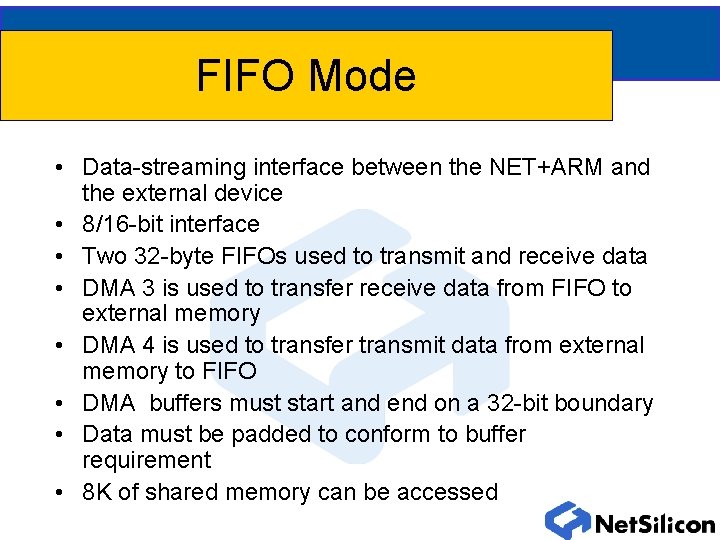 FIFO Mode

• Data-streaming interface between the NET+ARM and the external device
• 8/16-bit interface
• Two 32-byte FIFOs used to transmit and receive data
• DMA 3 is used to transfer receive data from FIFO to external memory
• DMA 4 is used to transfer transmit data from external memory to FIFO
• DMA  buffers must start and end on a 32-bit boundary
• Data must be padded to conform to buffer requirement
• 8K of shared memory can be accessed

NetSilicon